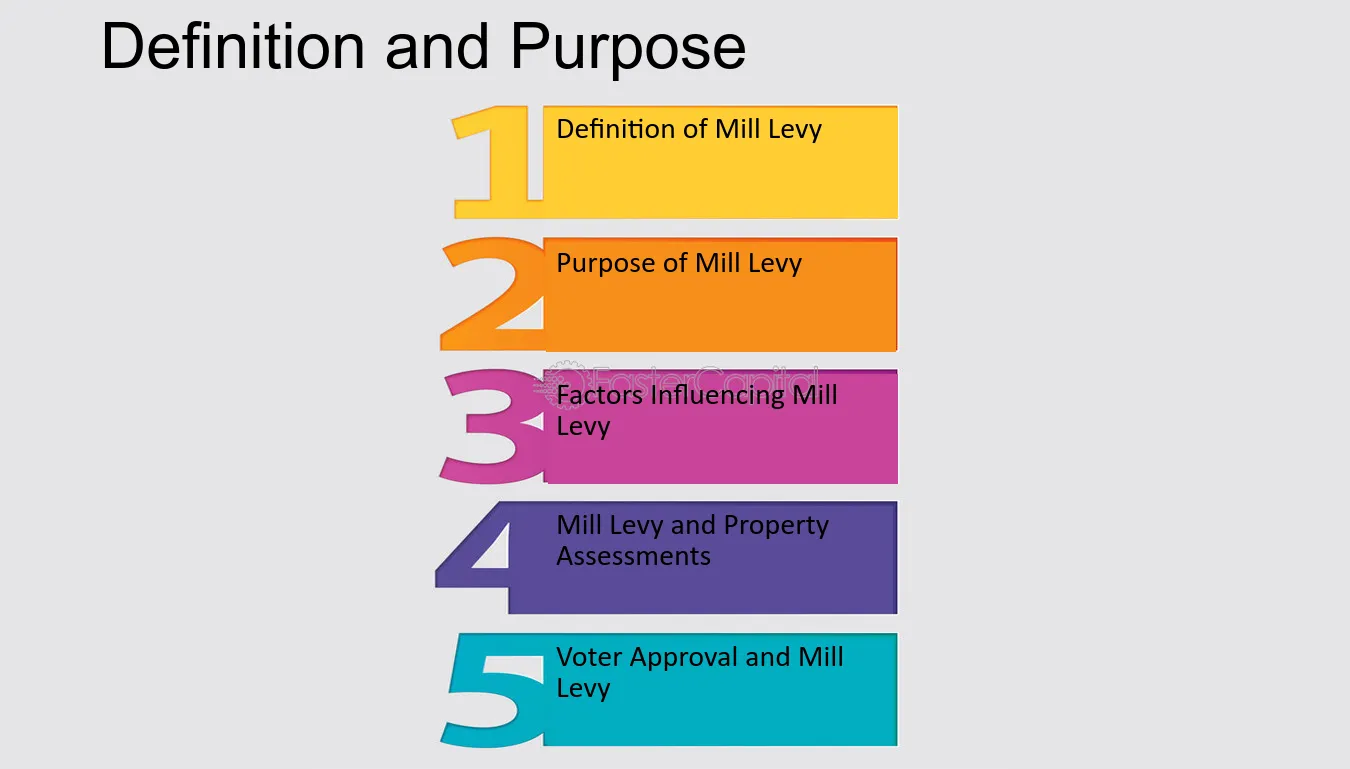 Definition and Purpose

1 Definition of Mill Levy

2 Purpose of Mill Levy

3 Factors Influencing Mill Levy

4 Mill Levy and Property Assessments

5 Voter Approval and Mill Levy

FasterCapital